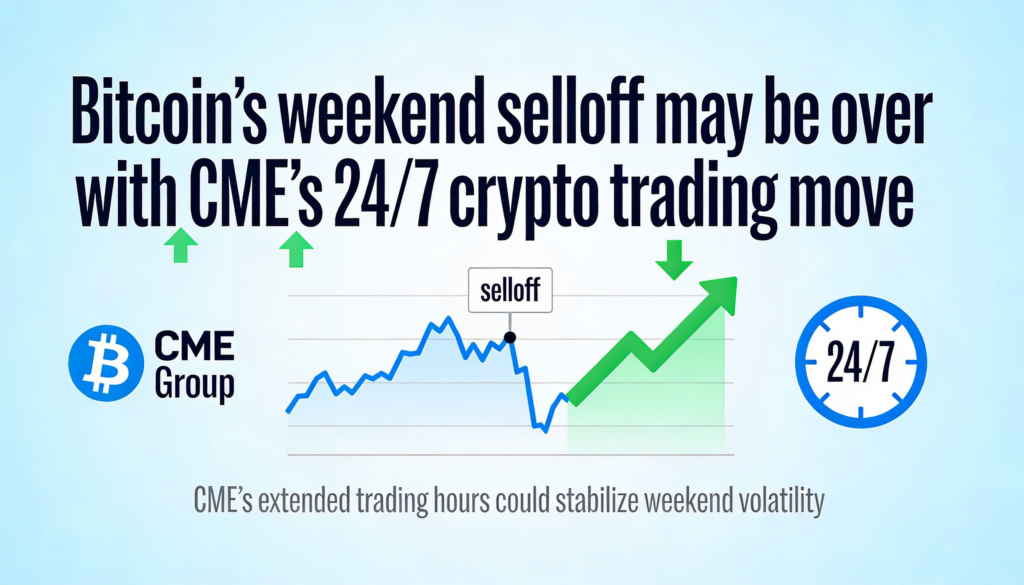 Bitcoin's weekend selloff may be over with CME's 24/7 crypto trading move

selloff

CME Group

24/7

CME's extended trading hours could stabilize weekend volatility